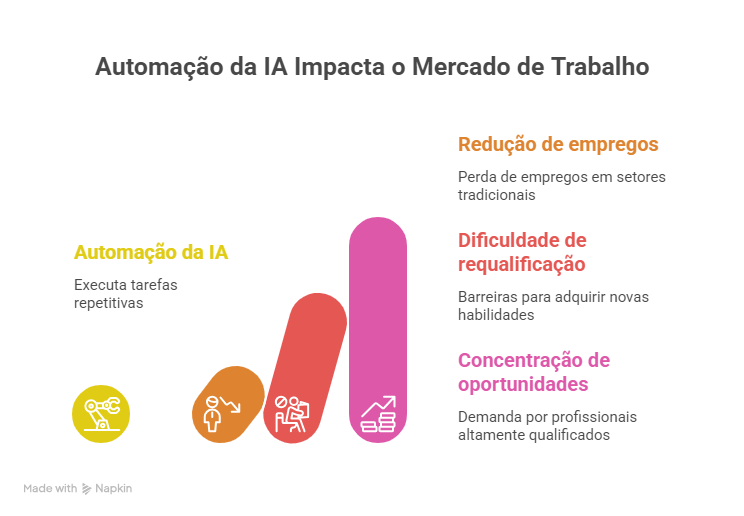 Automação da IA Impacta o Mercado de Trabalho

Automação da IA

Executa tarefas repetitivas

Redução de empregos

Perda de empregos em setores tradicionais

Dificuldade de requalificação

Barreiras para adquirir novas habilidades

Concentração de oportunidades

Demanda por profissionais altamente qualificados

Made with Napkin